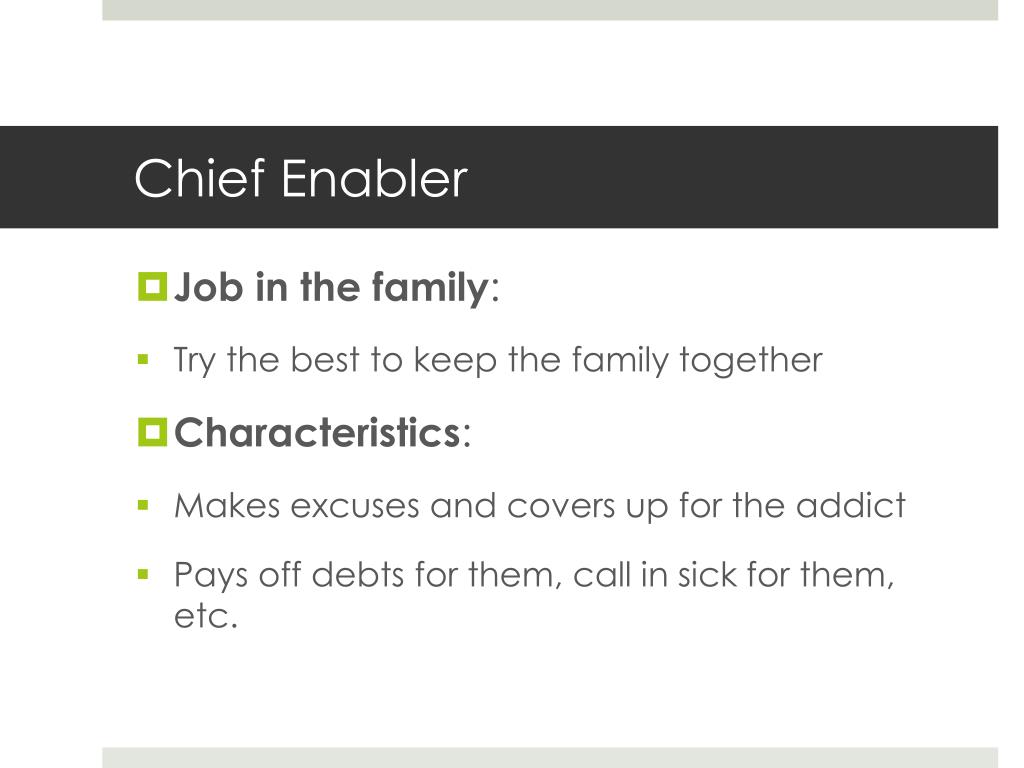 Chief Enabler

Job in the family:

Try the best to keep the family together

Characteristics:

Makes excuses and covers up for the addict

Pays off debts for them, call in sick for them, etc.